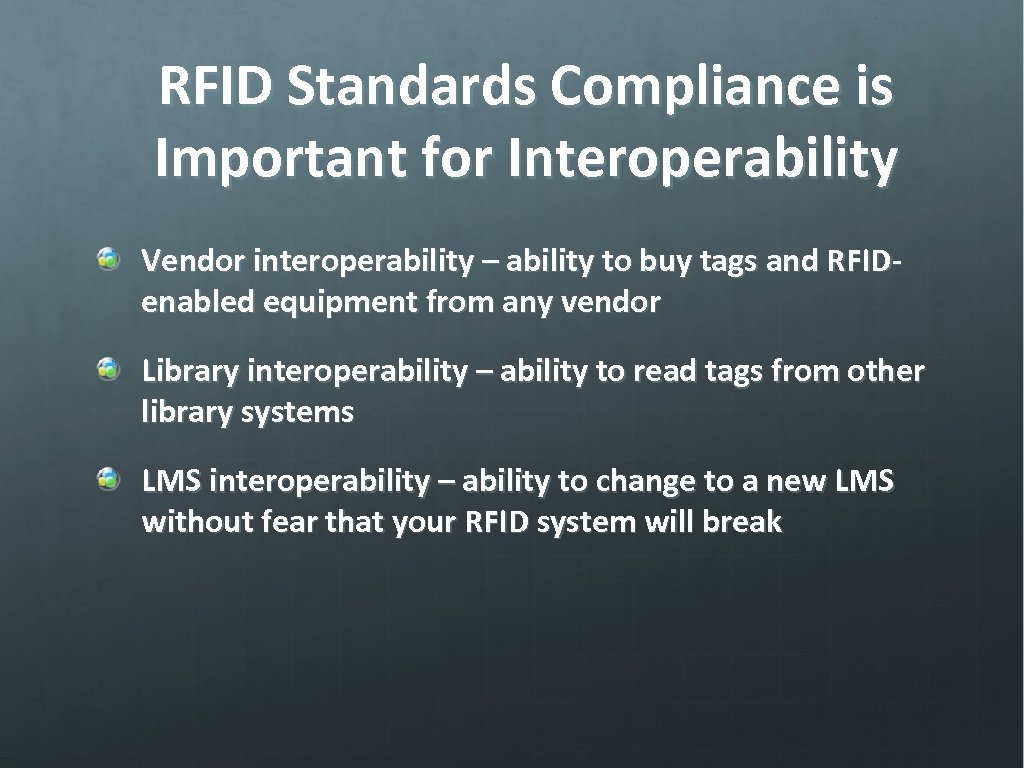 RFID Standards Compliance is Important for Interoperability

Vendor interoperability – ability to buy tags and RFID-enabled equipment from any vendor

Library interoperability – ability to read tags from other library systems

LMS interoperability – ability to change to a new LMS without fear that your RFID system will break